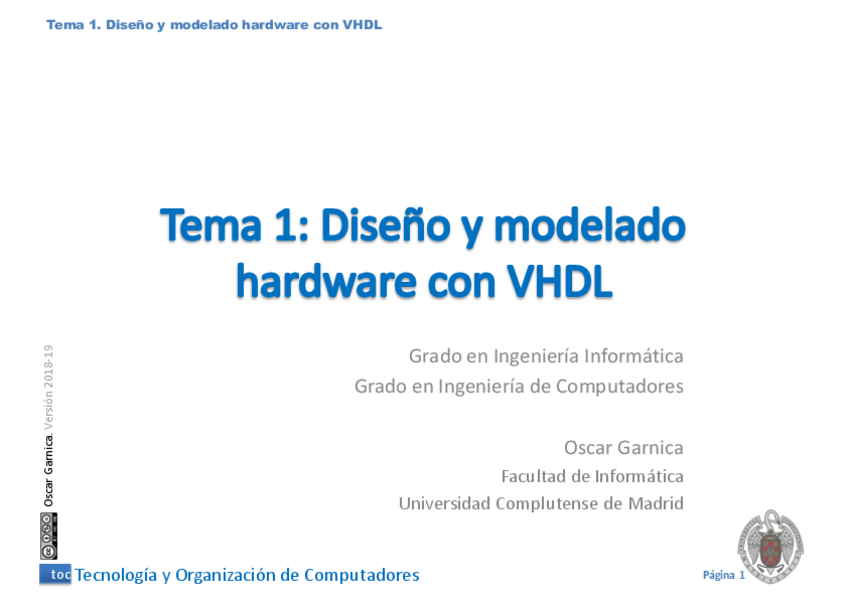 Tema 1. Diseño y modelado hardware con VHDL

Tema 1: Diseño y modelado hardware con VHDL

Grado en Ingeniería Informática
Grado en Ingeniería de Computadores

Oscar Garnica
Facultad de Informática
Universidad Complutense de Madrid

Oscar Garnica. Versión 2018-19

toc Tecnología y Organización de Computadores

Página 1